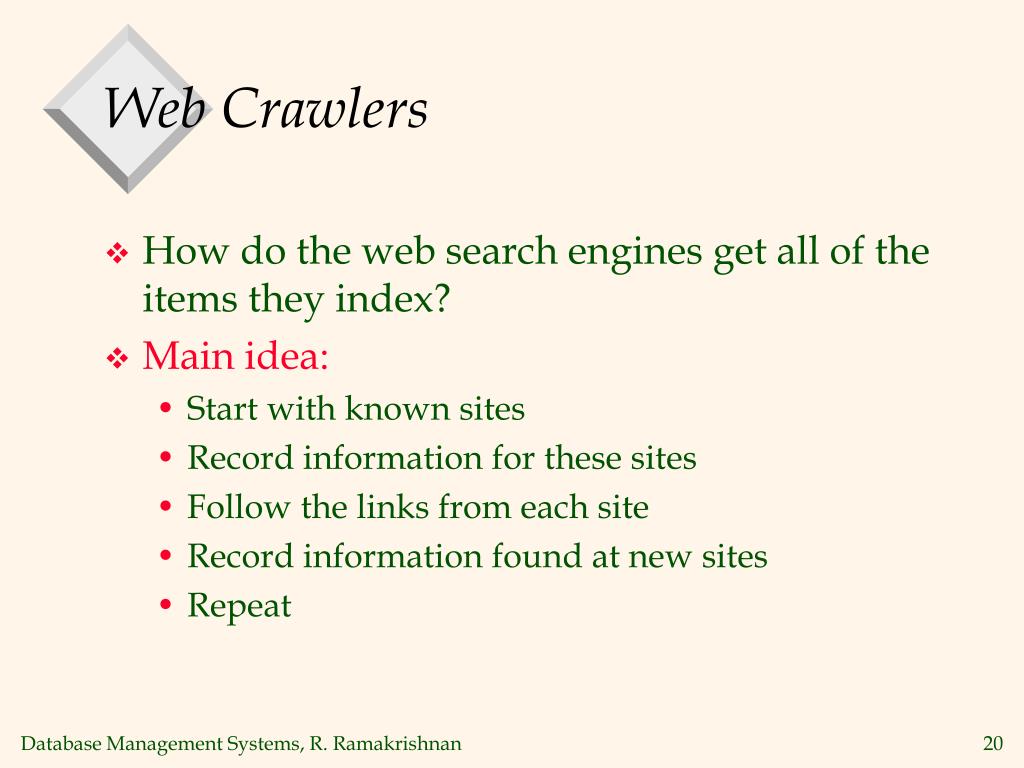 Web Crawlers

❖ How do the web search engines get all of the items they index?

❖ Main idea:

• Start with known sites
• Record information for these sites
• Follow the links from each site
• Record information found at new sites
• Repeat

Database Management Systems, R. Ramakrishnan

20